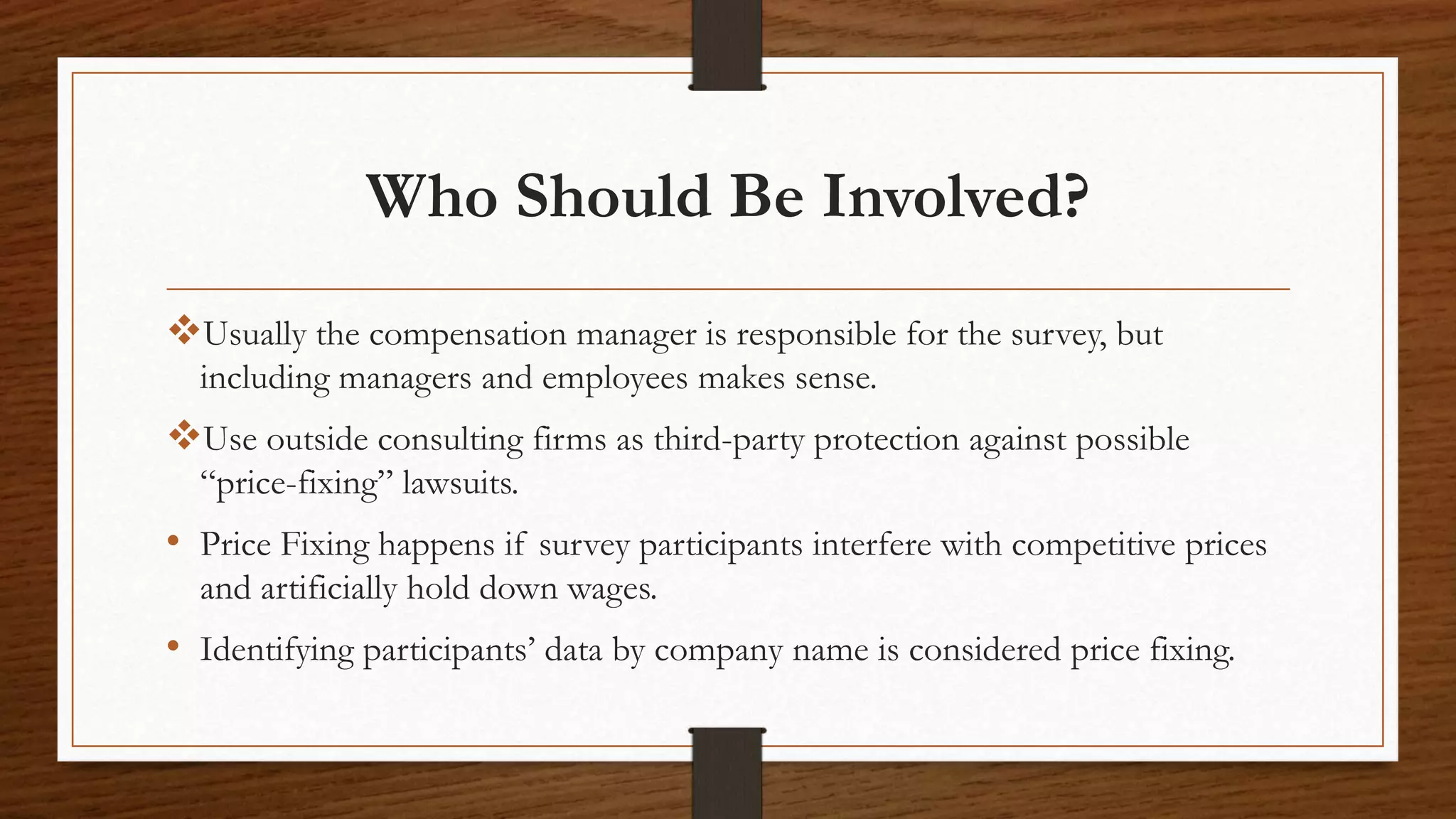 Who Should Be Involved?

❖Usually the compensation manager is responsible for the survey, but including managers and employees makes sense.

❖Use outside consulting firms as third-party protection against possible “price-fixing” lawsuits.

• Price Fixing happens if survey participants interfere with competitive prices and artificially hold down wages.

• Identifying participants’ data by company name is considered price fixing.